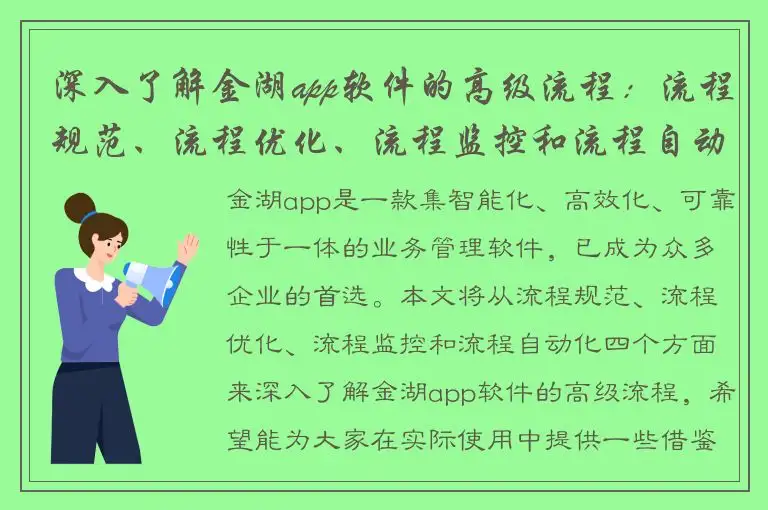 深入了解金湖app软件的高级流程：流程规范、流程优化、流程监控和流程自动

金湖app是一款集智能化、高效化、可靠性于一体的业务管理软件，已成为众多企业的首选。本文将从流程规范、流程优化、流程监控和流程自动化四个方面来深入了解金湖app软件的高级流程，希望能为大家在实际使用中提供一些借鉴